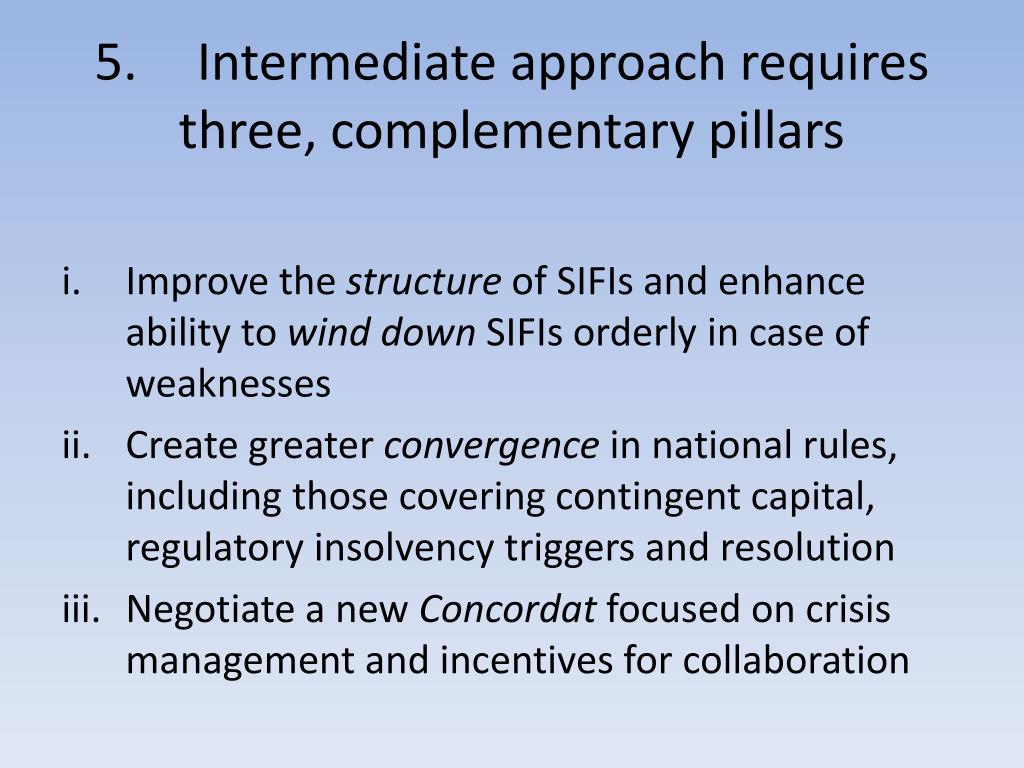 5. Intermediate approach requires three, complementary pillars

i. Improve the structure of SIFIs and enhance ability to wind down SIFIs orderly in case of weaknesses
ii. Create greater convergence in national rules, including those covering contingent capital, regulatory insolvency triggers and resolution
iii. Negotiate a new Concordat focused on crisis management and incentives for collaboration